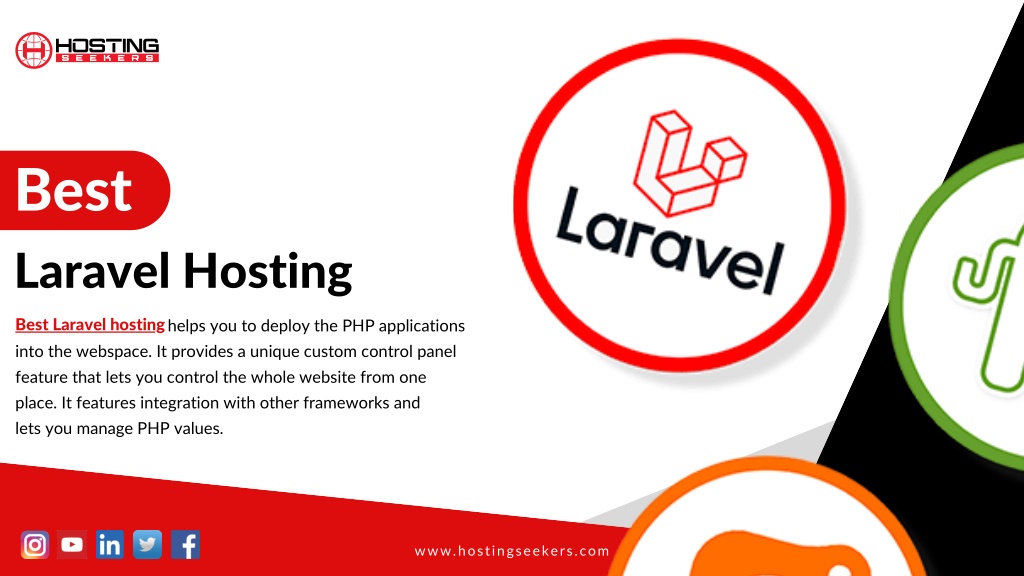 HOSTING
SEEKERS

Best

Laravel Hosting

Best Laravel hosting helps you to deploy the PHP applications into the webspace. It provides a unique custom control panel feature that lets you control the whole website from one place. It features integration with other frameworks and lets you manage PHP values.

Laravel

in

www.hostingseekers.com